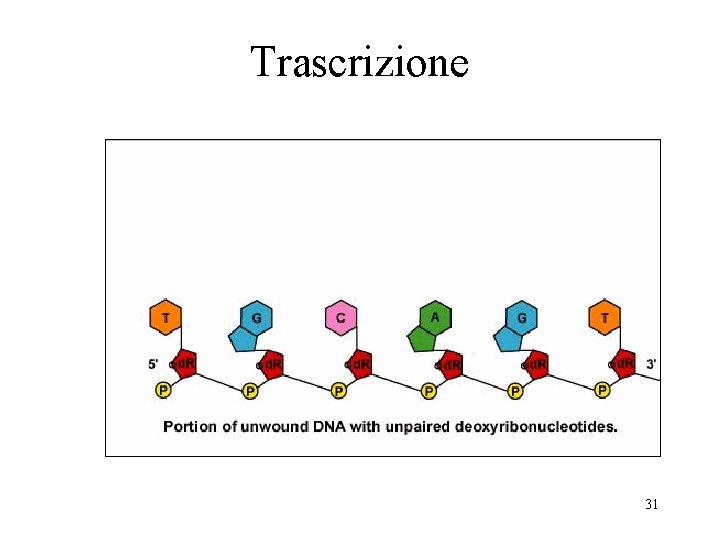 Trascrizione

T G C A G T

5' dR dR dR dR dR dR 3'

P P P P P P

Portion of unwound DNA with unpaired deoxyribonucleotides.

31